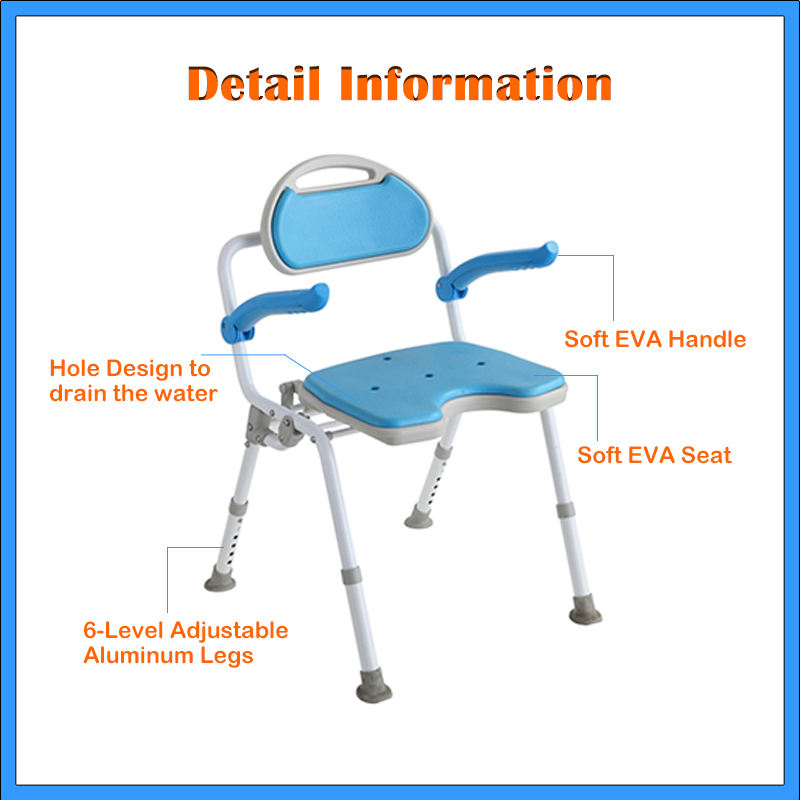 Detail Information

Soft EVA Handle

Hole Design to drain the water

Soft EVA Seat

6-Level Adjustable Aluminum Legs